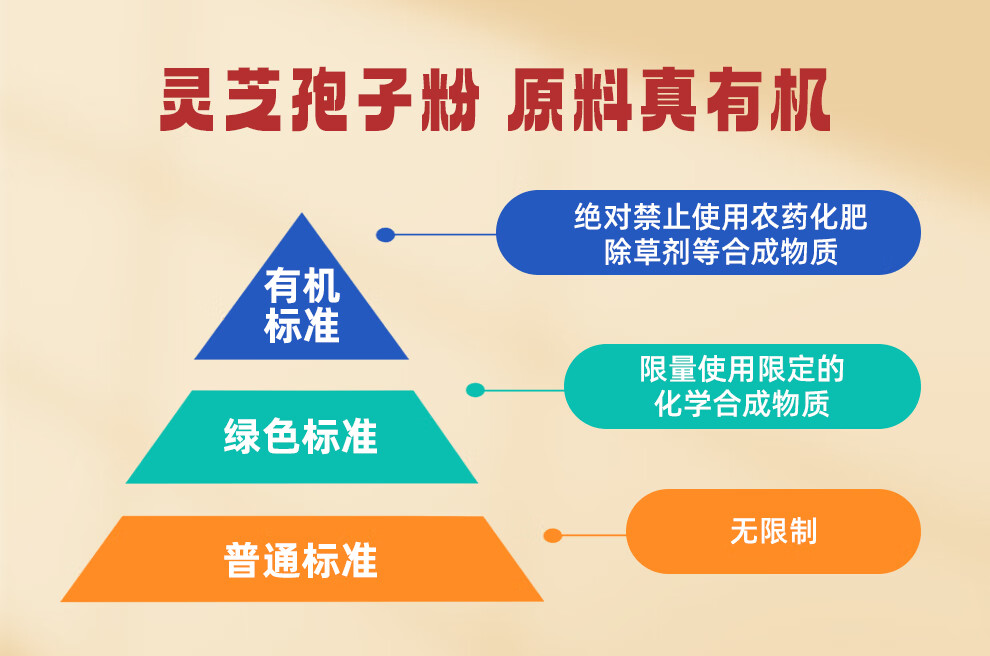 灵芝孢子粉 原料真有机

有机标准

绝对禁止使用农药化肥除草剂等合成物质

绿色标准

限量使用限定的化学合成物质

普通标准

无限制